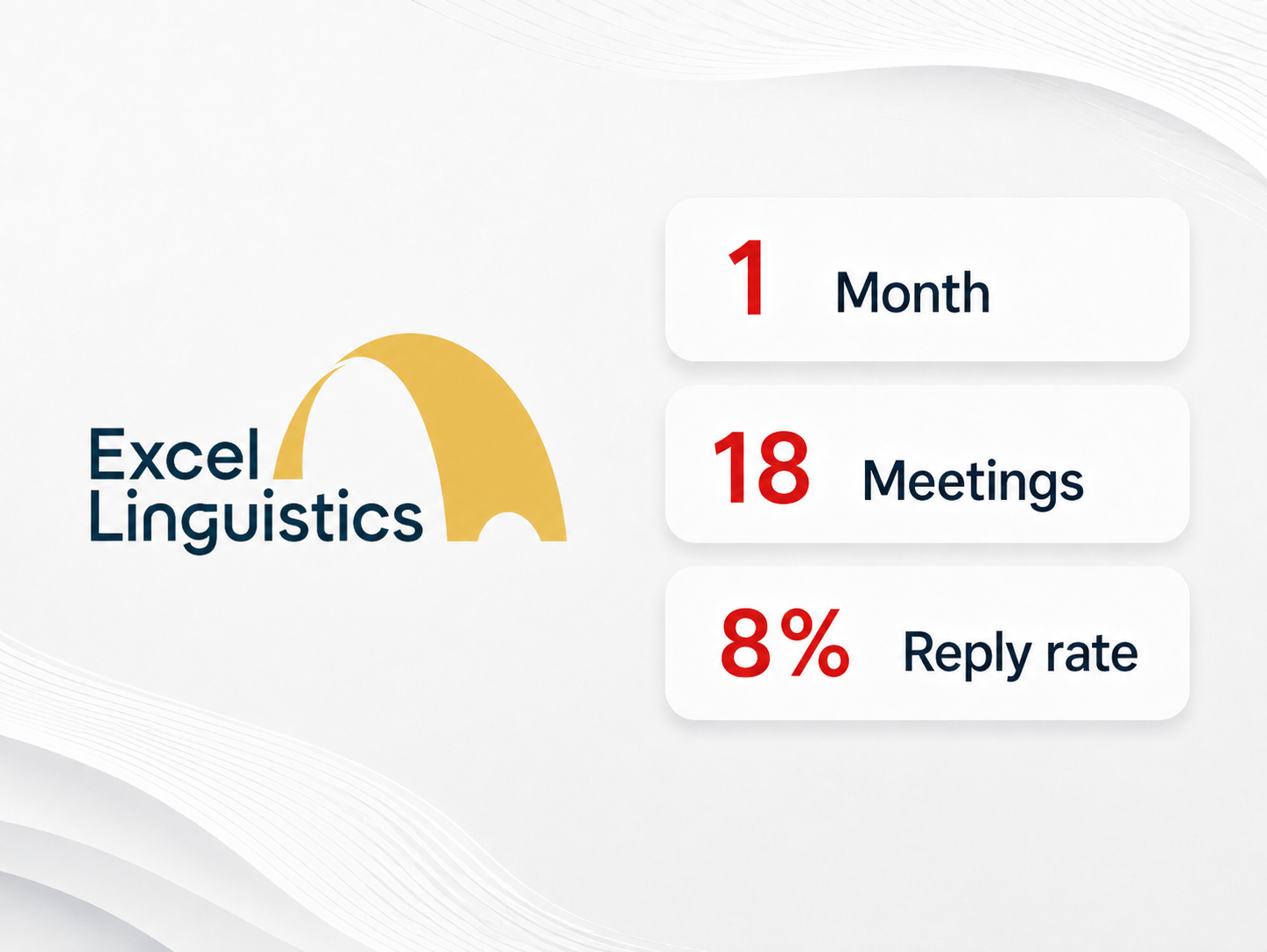 Excel Linguistics

1 Month

18 Meetings

8% Reply rate